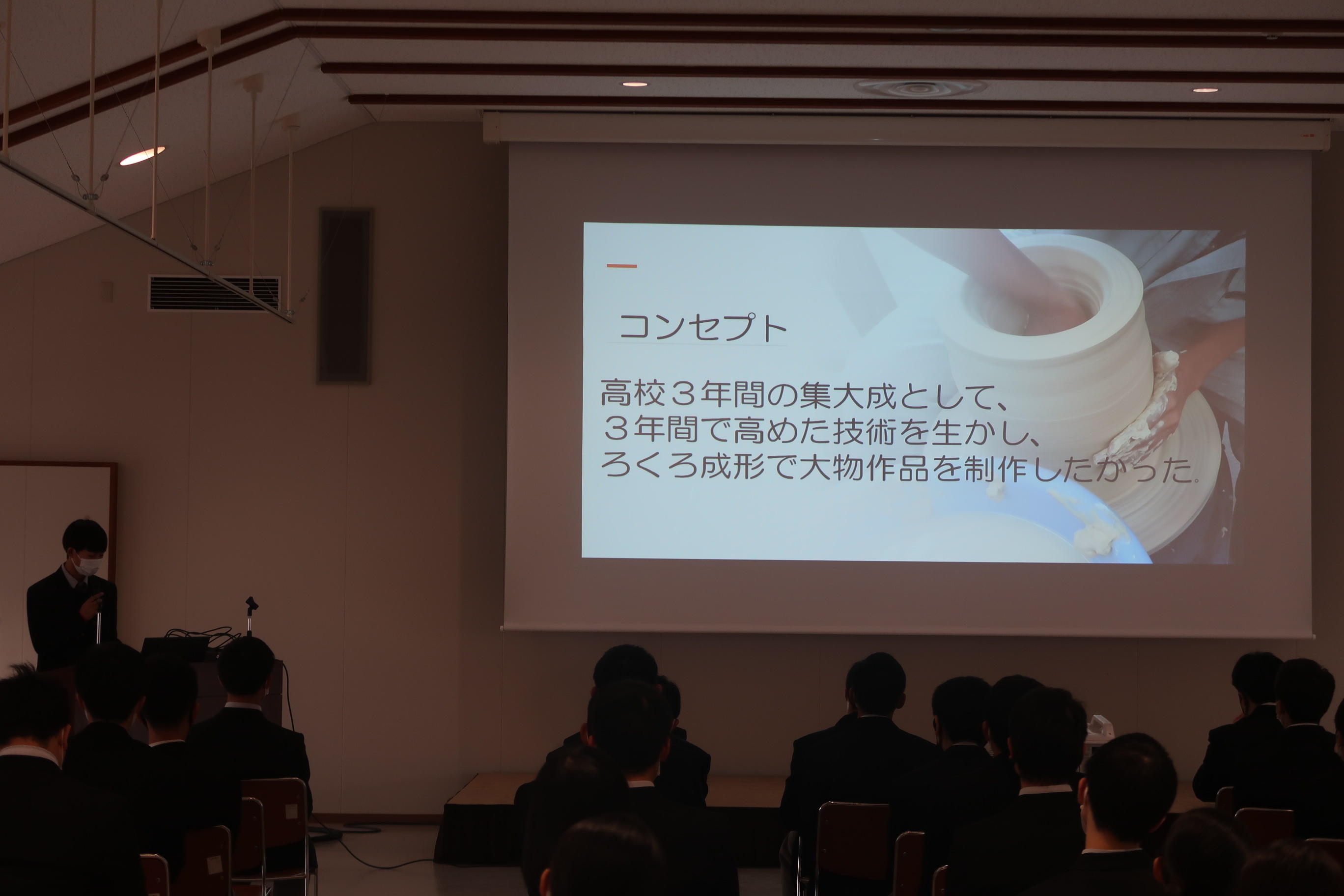 コンセプト

高校３年間の集大成として、
３年間で高めた技術を生かし、
ろくろ成形で大物作品を制作したかった。